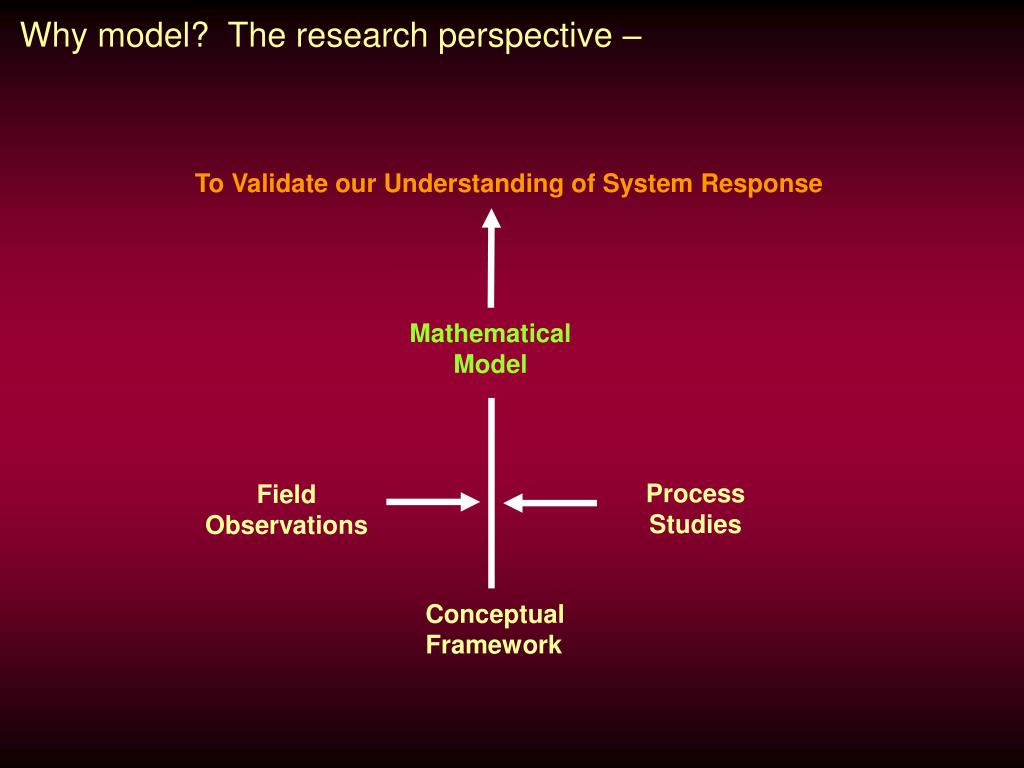 Why model?  The research perspective –

To Validate our Understanding of System Response

Mathematical Model

Field Observations

Process Studies

Conceptual Framework